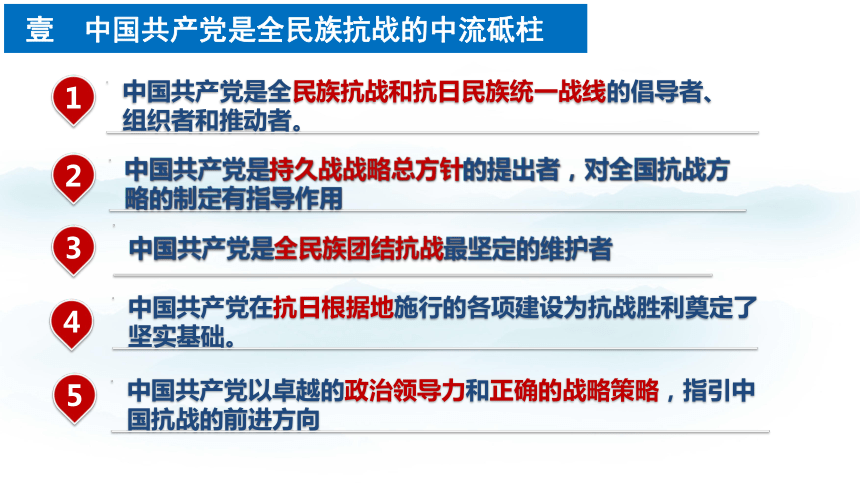 壹　中国共产党是全民族抗战的中流砥柱

1
中国共产党是全民族抗战和抗日民族统一战线的倡导者、组织者和推动者。

2
中国共产党是持久战战略总方针的提出者，对全国抗战方略的制定有指导作用

3
中国共产党是全民族团结抗战最坚定的维护者

4
中国共产党在抗日根据地施行的各项建设为抗战胜利奠定了坚实基础。

5
中国共产党以卓越的政治领导力和正确的战略策略，指引中国抗战的前进方向